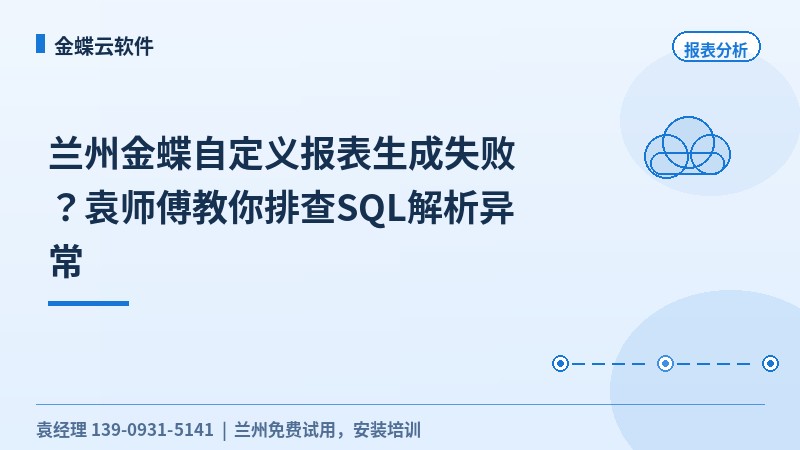 金蝶云软件

报表分析

兰州金蝶自定义报表生成失败？袁师傅教你排查SQL解析异常

袁经理 139-0931-5141 | 兰州免费试用，安装培训